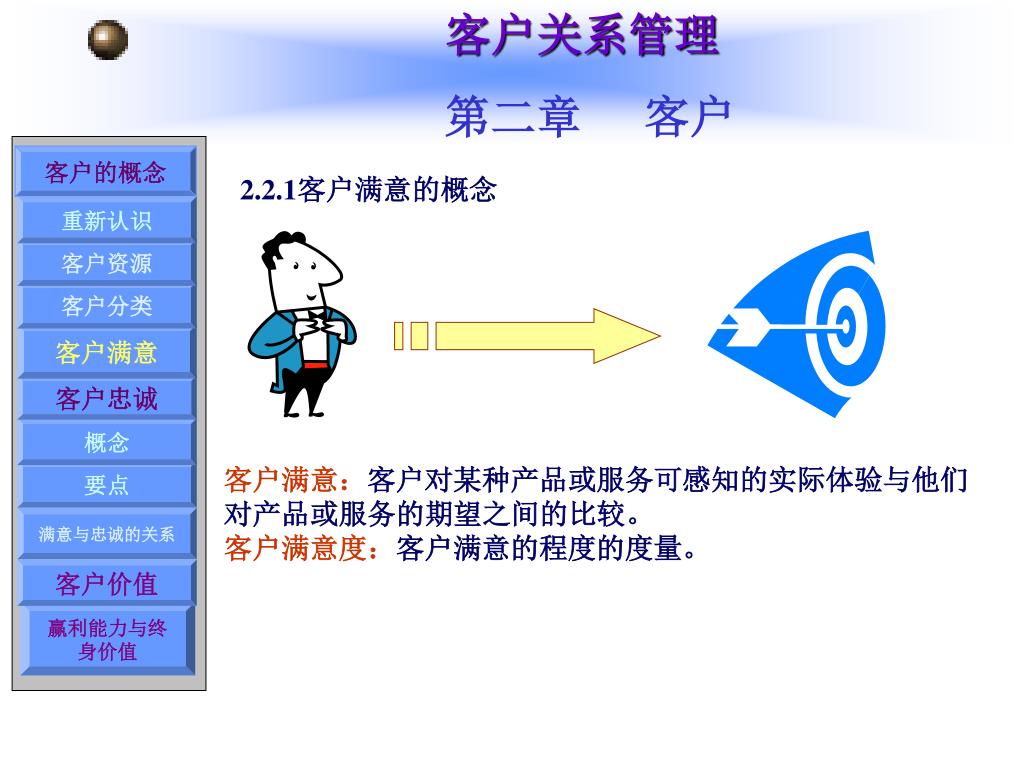 客户关系管理

第二章　客户

客户的概念
重新认识
客户资源
客户分类
客户满意
客户忠诚
概念
要点
满意与忠诚的关系
客户价值
赢利能力与终身价值

2.2.1客户满意的概念

客户满意：客户对某种产品或服务可感知的实际体验与他们对产品或服务的期望之间的比较。
客户满意度：客户满意的程度的度量。